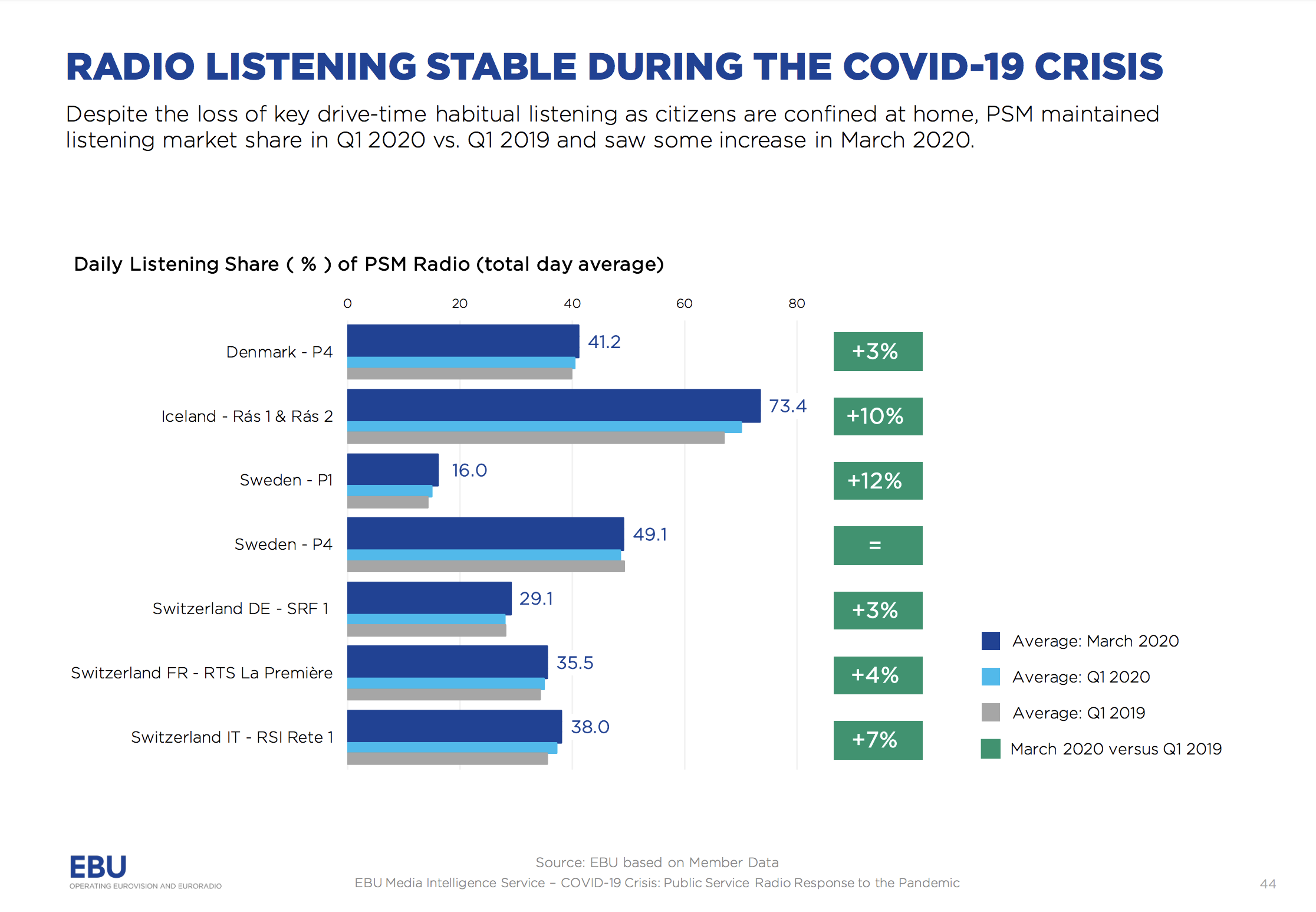 RADIO LISTENING STABLE DURING THE COVID-19 CRISIS

Despite the loss of key drive-time habitual listening as citizens are confined at home, PSM maintained listening market share in Q1 2020 vs. Q1 2019 and saw some increase in March 2020.

Daily Listening Share ( % ) of PSM Radio (total day average)

0 20 40 60 80

Denmark - P4 41.2 +3%

Iceland - Rás 1 & Rás 2 73.4 +10%

Sweden - P1 16.0 +12%

Sweden - P4 49.1 =

Switzerland DE - SRF 1 29.1 +3%

Switzerland FR - RTS La Première 35.5 +4%

Switzerland IT - RSI Rete 1 38.0 +7%

Average: March 2020
Average: Q1 2020
Average: Q1 2019
March 2020 versus Q1 2019

EBU
OPERATING EUROVISION AND EURORADIO

Source: EBU based on Member Data
EBU Media Intelligence Service – COVID-19 Crisis: Public Service Radio Response to the Pandemic

44